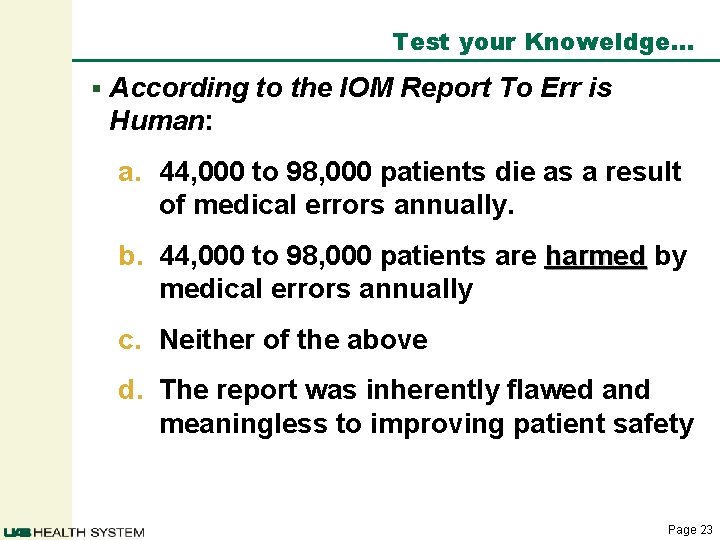 Test your Knoweldge…

▪ According to the IOM Report To Err is Human:

a. 44,000 to 98,000 patients die as a result of medical errors annually.

b. 44,000 to 98,000 patients are harmed by medical errors annually

c. Neither of the above

d. The report was inherently flawed and meaningless to improving patient safety

UAB HEALTH SYSTEM

Page 23